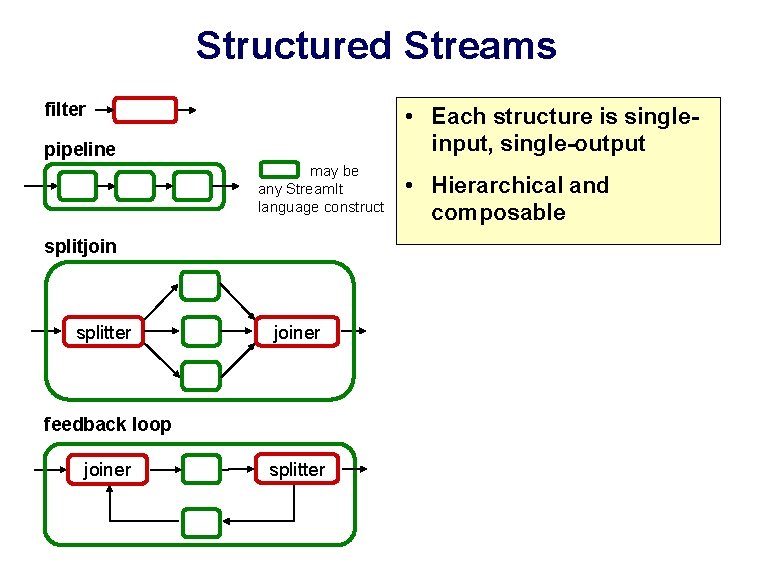 Structured Streams

filter

pipeline

may be any StreamIt language construct

splitjoin

splitter

joiner

feedback loop

joiner

splitter

• Each structure is single-input, single-output

• Hierarchical and composable